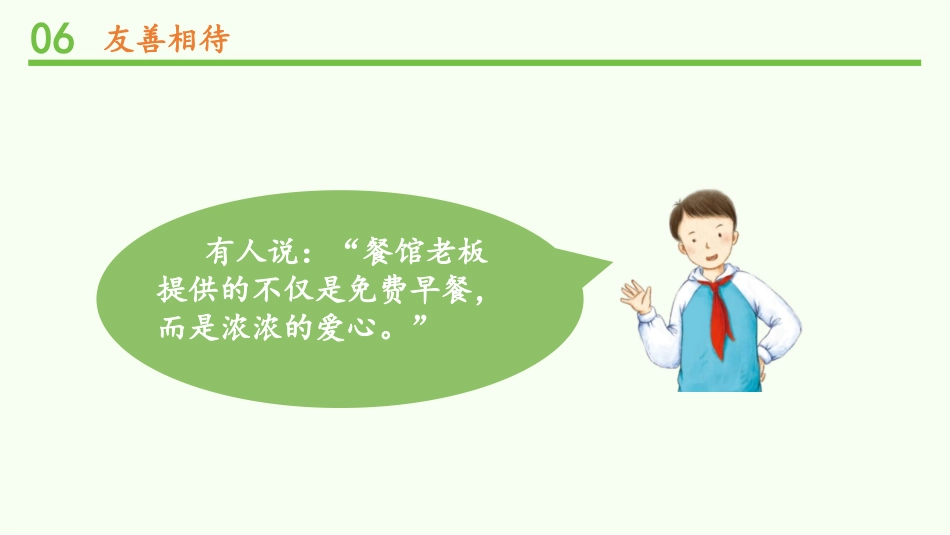 06 友善相待

有人说：“餐馆老板提供的不仅是免费早餐，而是浓浓的爱心。”